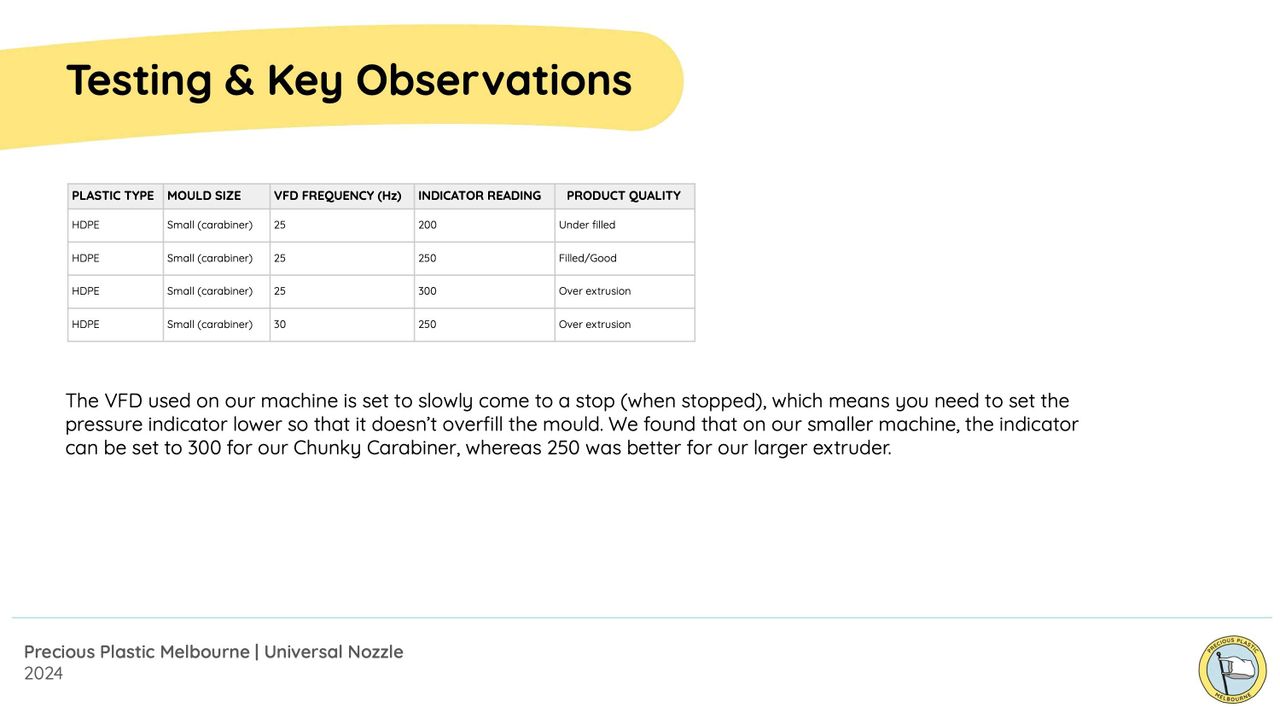 Testing & Key Observations

| PLASTIC TYPE | MOULD SIZE | VFD FREQUENCY (Hz) | INDICATOR READING | PRODUCT QUALITY |
|---|---|---|---|---|
| HDPE | Small (carabiner) | 25 | 200 | Under filled |
| HDPE | Small (carabiner) | 25 | 250 | Filled/Good |
| HDPE | Small (carabiner) | 25 | 300 | Over extrusion |
| HDPE | Small (carabiner) | 30 | 250 | Over extrusion |

The VFD used on our machine is set to slowly come to a stop (when stopped), which means you need to set the pressure indicator lower so that it doesn't overfill the mould. We found that on our smaller machine, the indicator can be set to 300 for our Chunky Carabiner, whereas 250 was better for our larger extruder.

Precious Plastic Melbourne | Universal Nozzle
2024

PRECIOUS PLASTIC
MELBOURNE